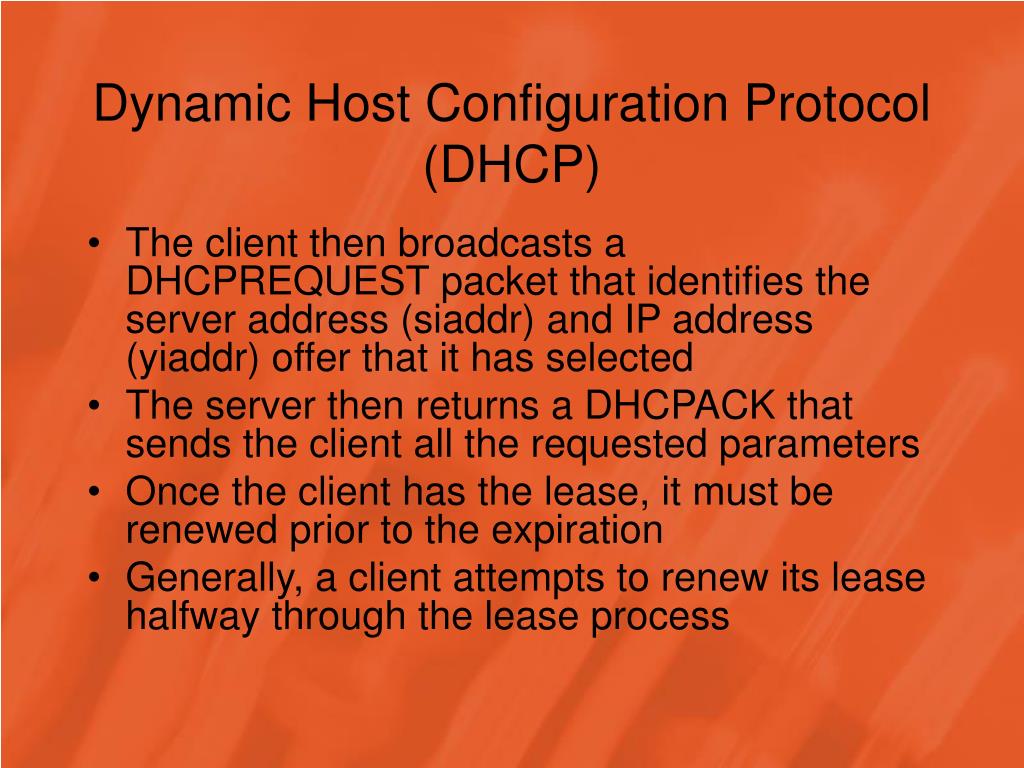 Dynamic Host Configuration Protocol (DHCP)

• The client then broadcasts a DHCPREQUEST packet that identifies the server address (siaddr) and IP address (yiaddr) offer that it has selected
• The server then returns a DHCPACK that sends the client all the requested parameters
• Once the client has the lease, it must be renewed prior to the expiration
• Generally, a client attempts to renew its lease halfway through the lease process